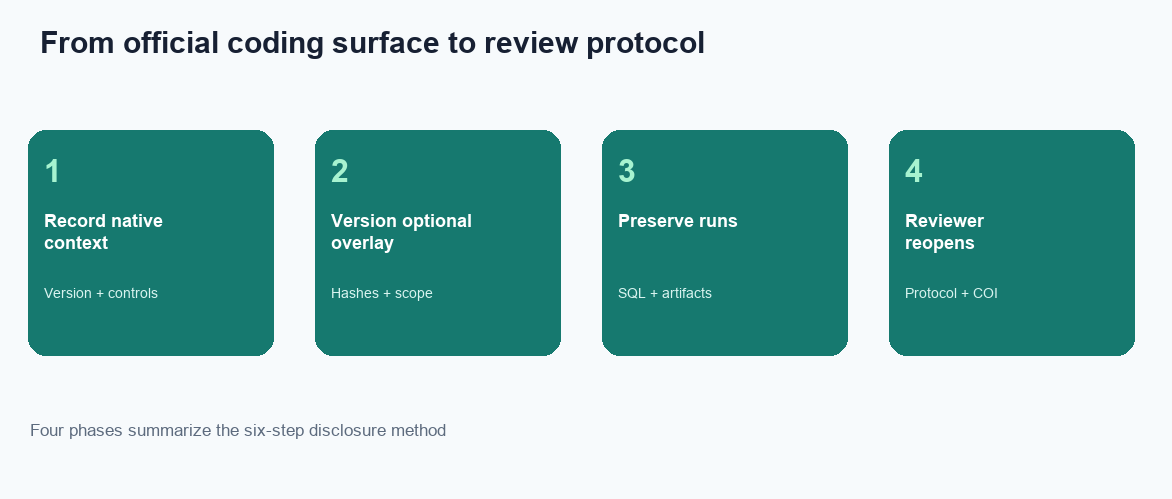 From official coding surface to review protocol

1

Record native context

Version + controls

2

Version optional overlay

Hashes + scope

3

Preserve runs

SQL + artifacts

4

Reviewer reopens

Protocol + COI

Four phases summarize the six-step disclosure method